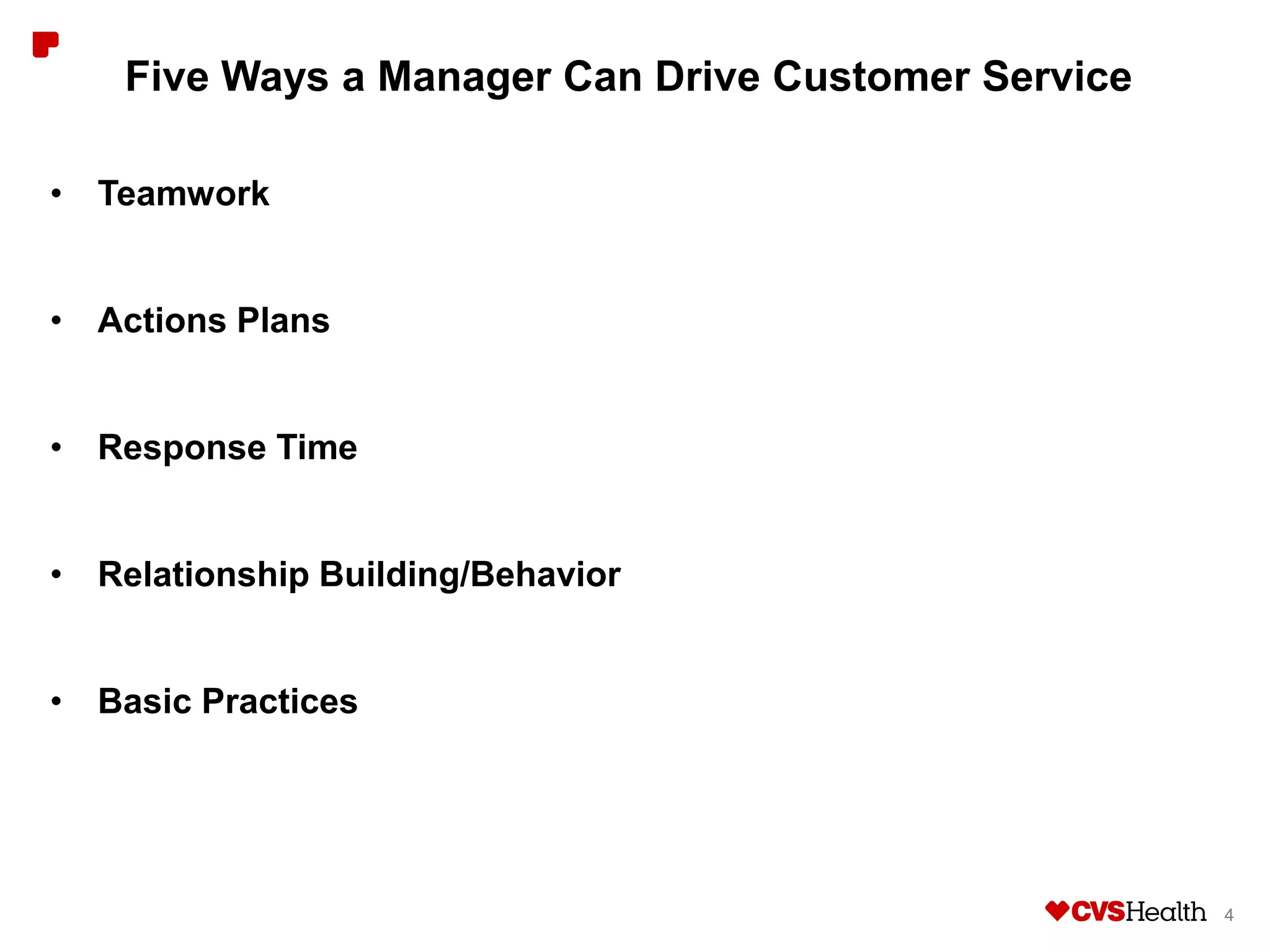 Five Ways a Manager Can Drive Customer Service

• Teamwork

• Actions Plans

• Response Time

• Relationship Building/Behavior

• Basic Practices

CVSHealth 4